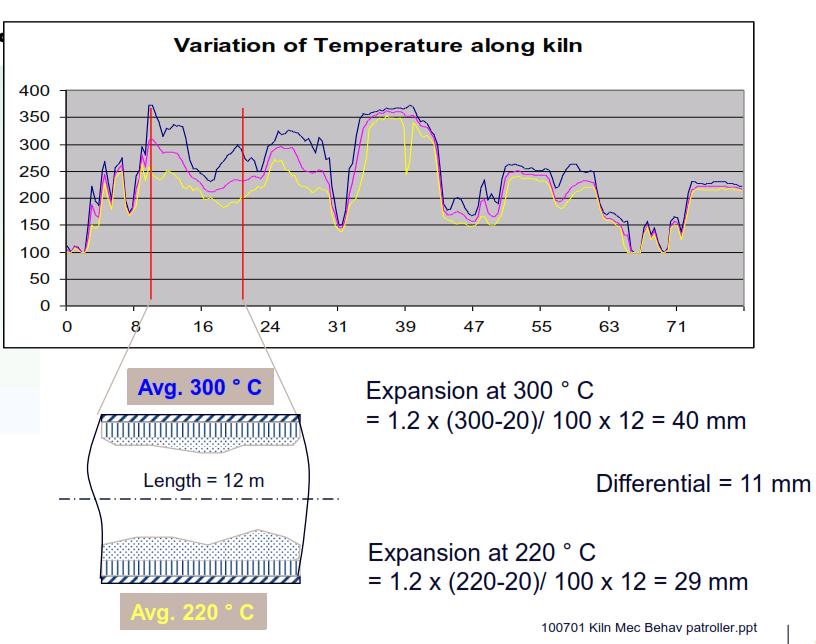 Variation of Temperature along kiln

400
350
300
250
200
150
100
50
0

0
8
16
24
31
39
47
55
63
71

Avg. 300 ° C

Length = 12 m

Avg. 220 ° C

Expansion at 300 ° C
= 1.2 x (300-20)/ 100 x 12 = 40 mm

Differential = 11 mm

Expansion at 220 ° C
= 1.2 x (220-20)/ 100 x 12 = 29 mm

100701 Kiln Mec Behav patroller.ppt